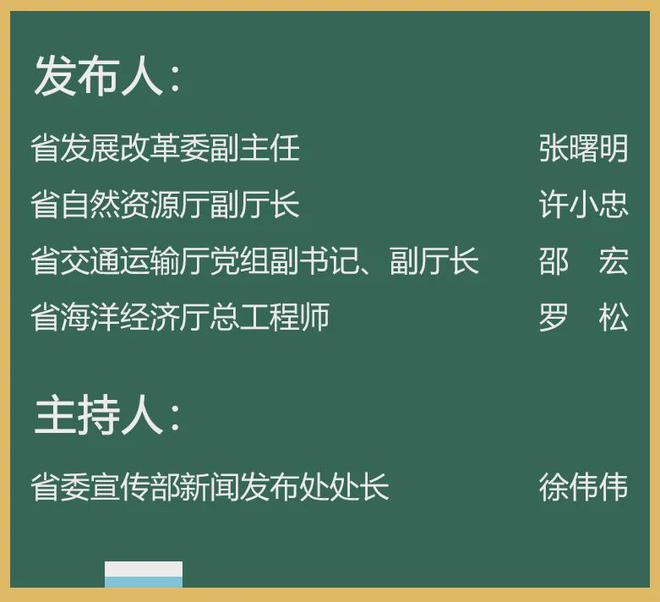 发布人：

省发展改革委副主任 张曙明

省自然资源厅副厅长 许小忠

省交通运输厅党组副书记、副厅长 邵 宏

省海洋经济厅总工程师 罗 松

主持人：

省委宣传部新闻发布处处长 徐伟伟